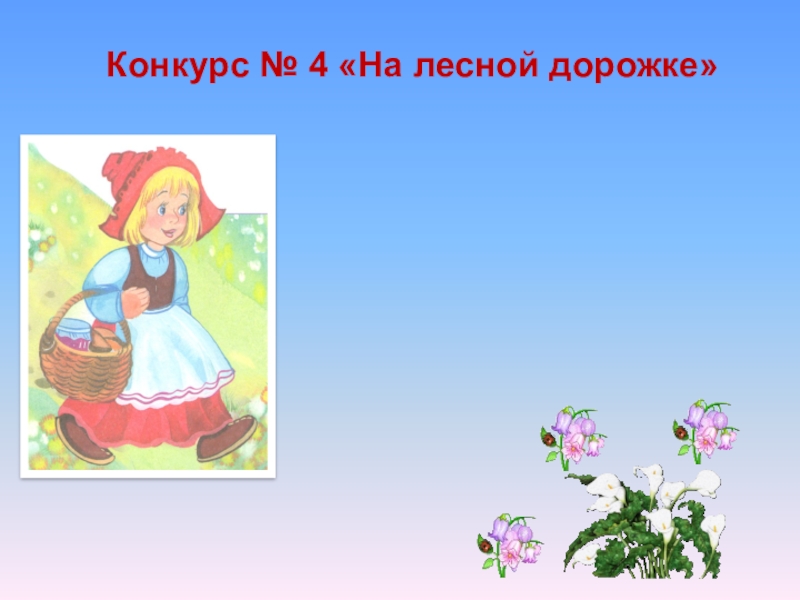 Конкурс № 4 «На лесной дорожке»